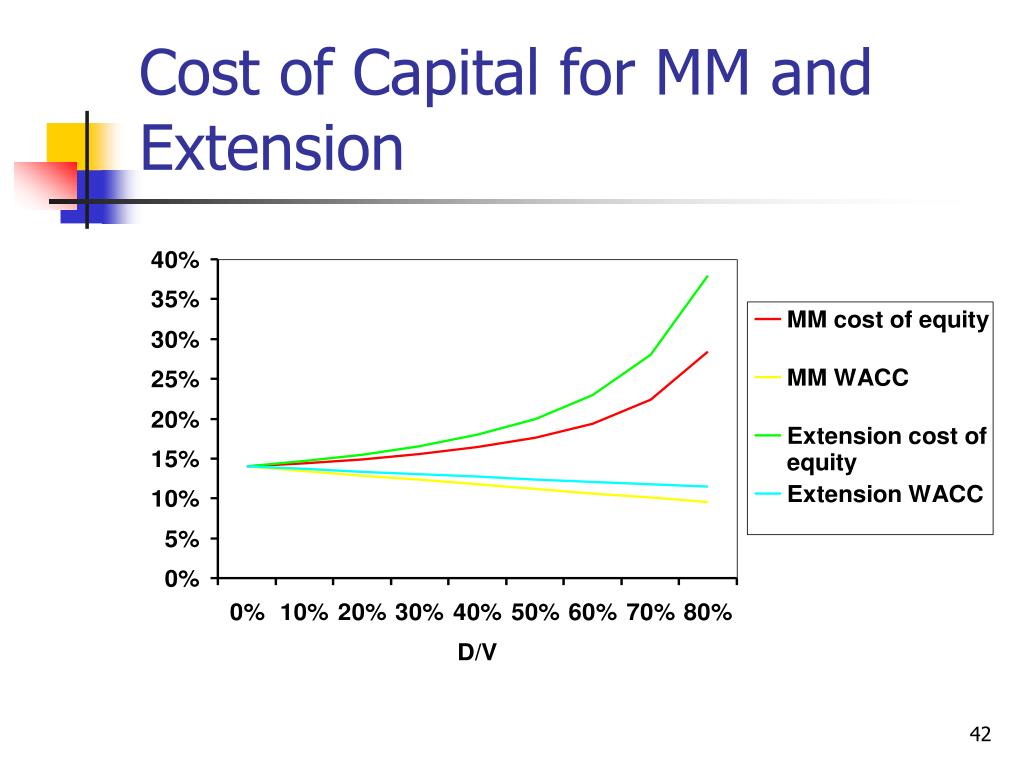 Cost of Capital for MM and Extension

40%
35%
30%
25%
20%
15%
10%
5%
0%

0% 10% 20% 30% 40% 50% 60% 70% 80%

D/V

MM cost of equity
MM WACC
Extension cost of equity
Extension WACC

42